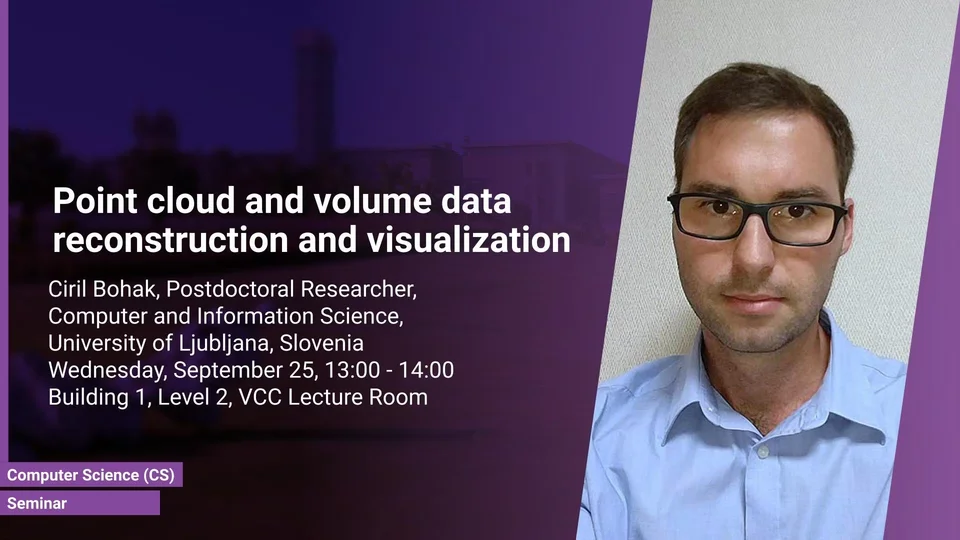 Point cloud and volume data reconstruction and visualization

Ciril Bohak, Postdoctoral Researcher, Computer and Information Science, University of Ljubljana, Slovenia
Wednesday, September 25, 13:00 - 14:00
Building 1, Level 2, VCC Lecture Room

Computer Science (CS)

Seminar